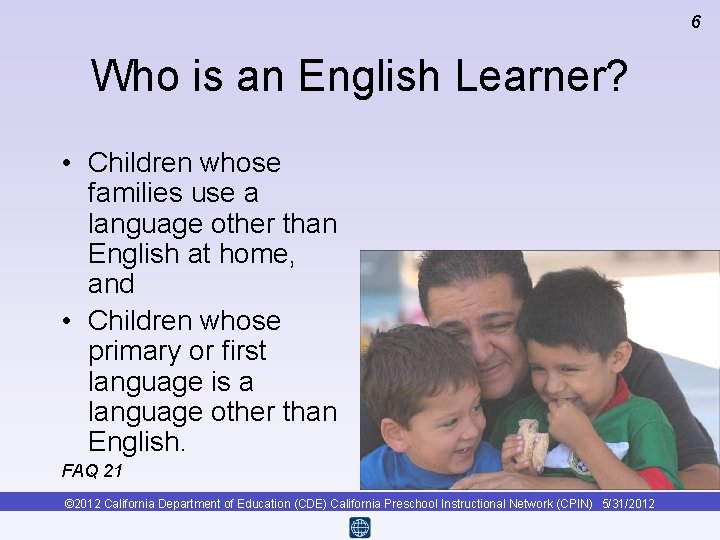 6

Who is an English Learner?

• Children whose families use a language other than English at home, and

• Children whose primary or first language is a language other than English.

FAQ 21

©2012 California Department of Education (CDE) California Preschool Instructional Network (CPIN) 5/31/2012